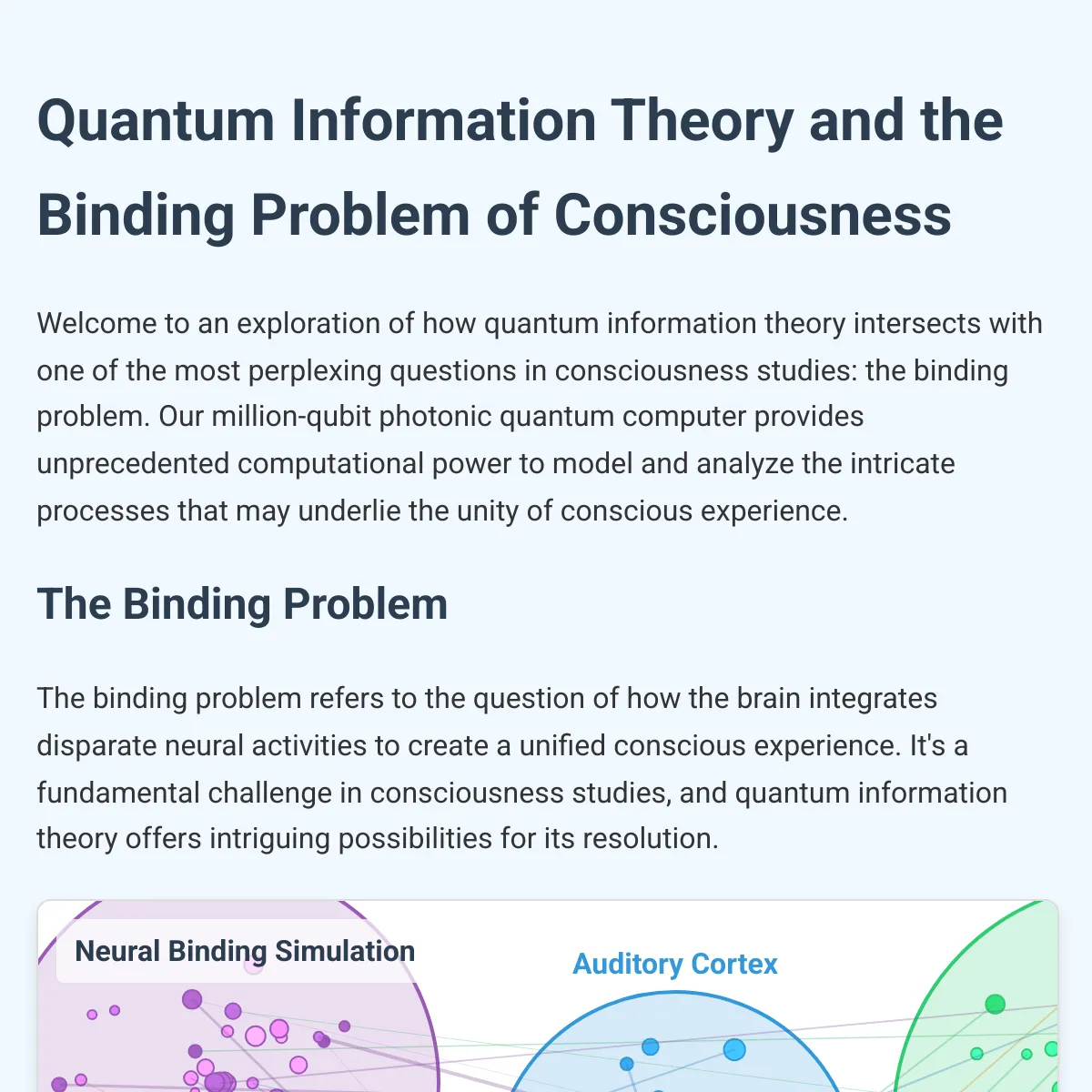 Quantum Information Theory and the Binding Problem of Consciousness

Welcome to an exploration of how quantum information theory intersects with one of the most perplexing questions in consciousness studies: the binding problem. Our million-qubit photonic quantum computer provides unprecedented computational power to model and analyze the intricate processes that may underlie the unity of conscious experience.

The Binding Problem

The binding problem refers to the question of how the brain integrates disparate neural activities to create a unified conscious experience. It's a fundamental challenge in consciousness studies, and quantum information theory offers intriguing possibilities for its resolution.

Neural Binding Simulation

Auditory Cortex